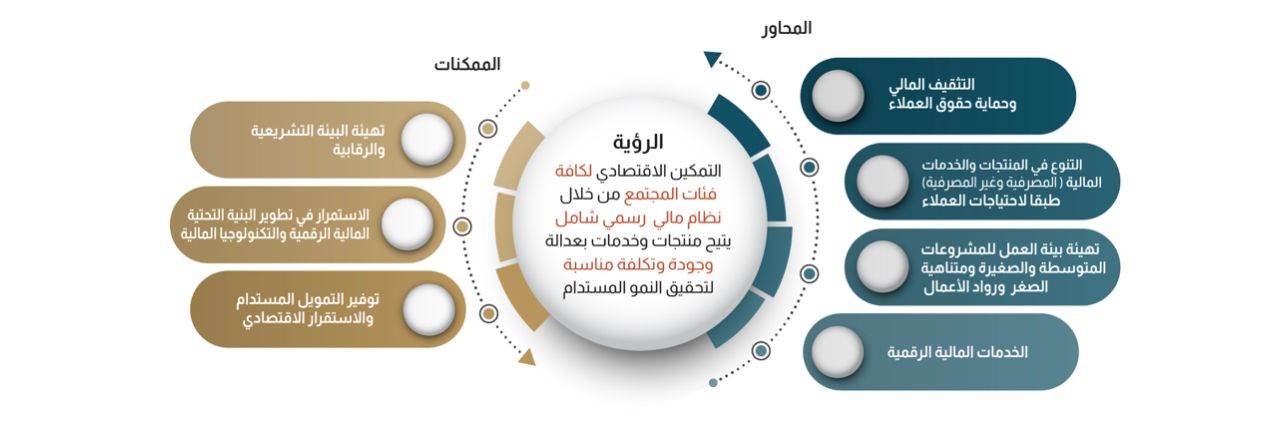 المحاور

التثقيف المالي
وحماية حقوق العملاء

التنوع في المنتجات والخدمات
المالية ( المصرفية وغير المصرفية)
طبقا لاحتياجات العملاء

تهيئة بيئة العمل للمشروعات
المتوسطة والصغيرة ومتناهية
الصغر ورواد الأعمال

الخدمات المالية الرقمية

الرؤية
التمكين الاقتصادي لكافة فئات المجتمع من خلال نظام مالي رسمي شامل يتيح منتجات وخدمات بعدالة وجودة وتكلفة مناسبة لتحقيق النمو المستدام

الممكنات

تهيئة البيئة التشريعية
والرقابية

الاستمرار في تطوير البنية التحتية
المالية الرقمية والتكنولوجيا المالية

توفير التمويل المستدام
والاستقرار الاقتصادي